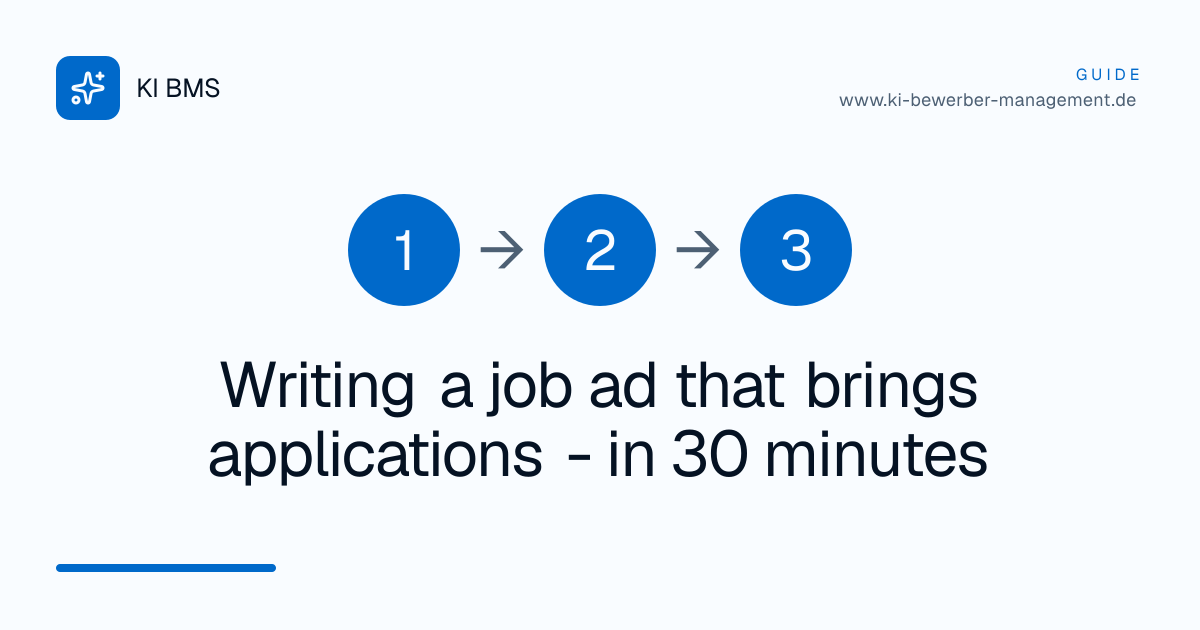 KI BMS

GUIDE
www.ki-bewerber-management.de

1 → 2 → 3

Writing a job ad that brings applications - in 30 minutes